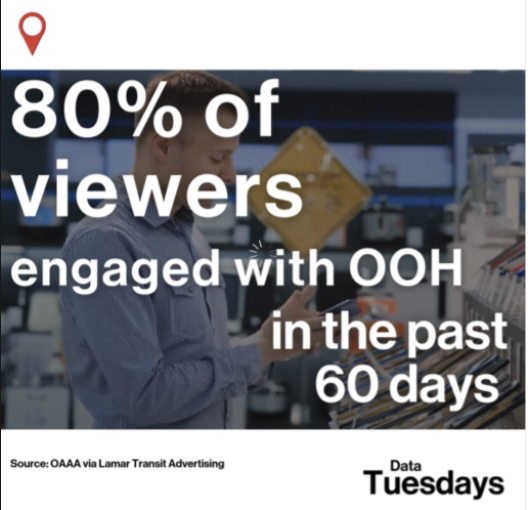 80% of viewers engaged with OOH in the past 60 days

Source: OAAA via Lamar Transit Advertising

Data Tuesdays